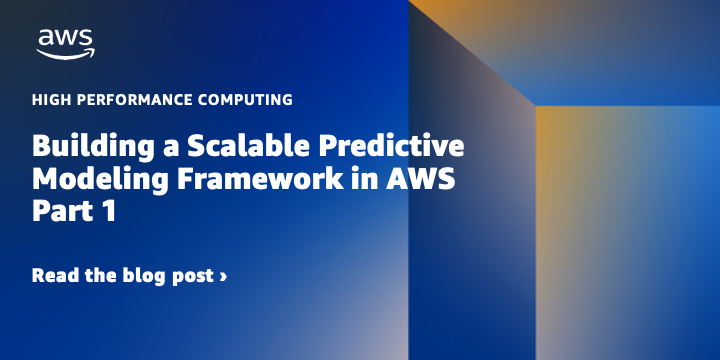 aws

HIGH PERFORMANCE COMPUTING

Building a Scalable Predictive Modeling Framework in AWS Part 1

Read the blog post ›